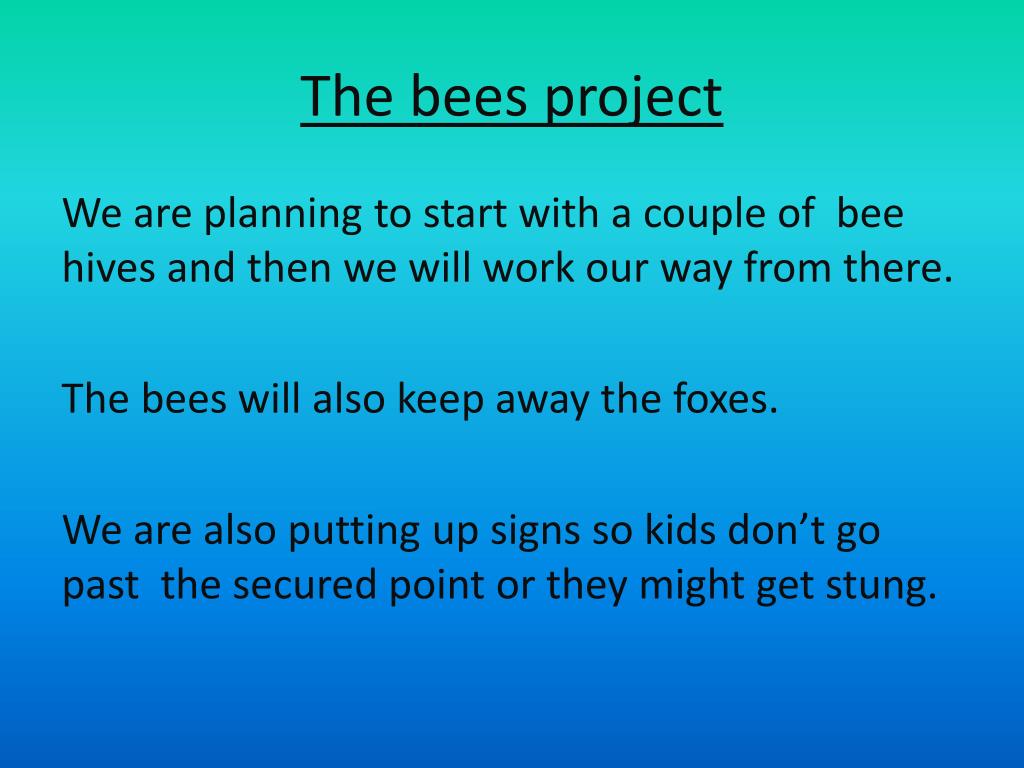 The bees project

We are planning to start with a couple of bee hives and then we will work our way from there.

The bees will also keep away the foxes.

We are also putting up signs so kids don’t go past the secured point or they might get stung.